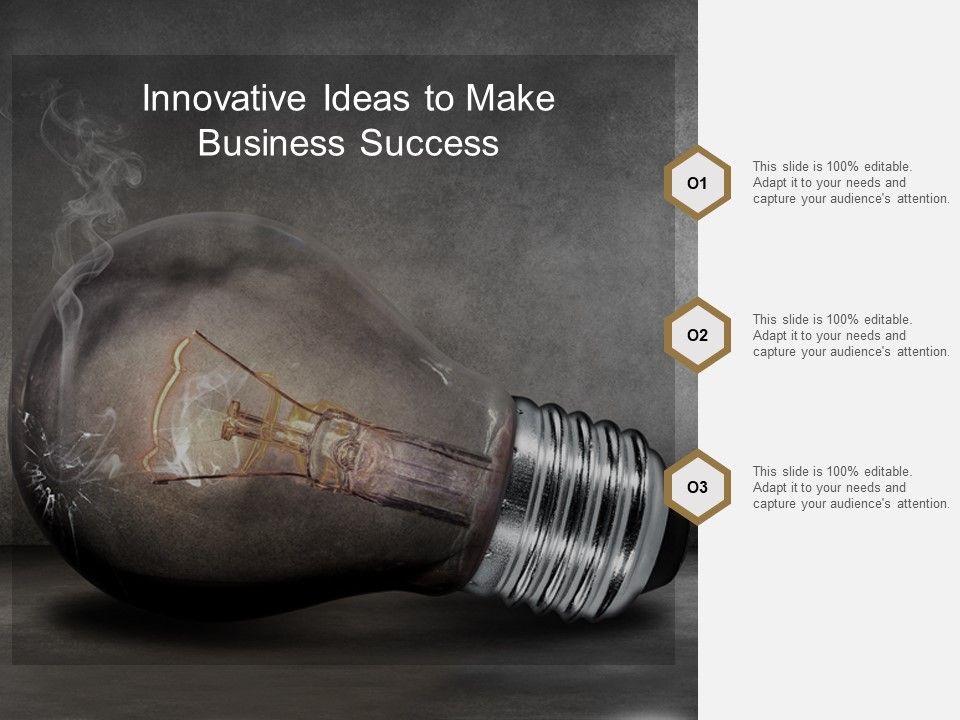 Innovative Ideas to Make Business Success

O1

This slide is 100% editable. Adapt it to your needs and capture your audience's attention.

O2

This slide is 100% editable. Adapt it to your needs and capture your audience's attention.

O3

This slide is 100% editable. Adapt it to your needs and capture your audience's attention.